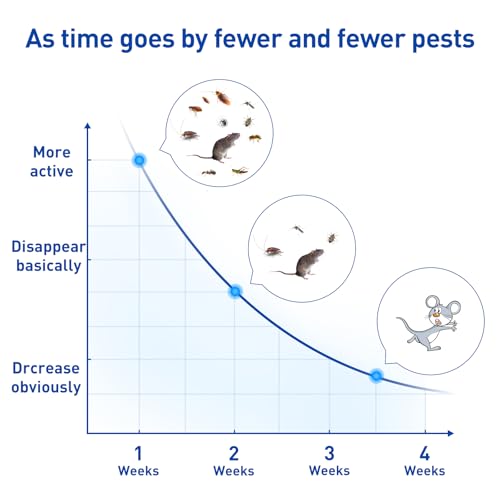 As time goes by fewer and fewer pests

More active

Disappear basically

Drcrease obviously

1 Weeks

2 Weeks

3 Weeks

4 Weeks